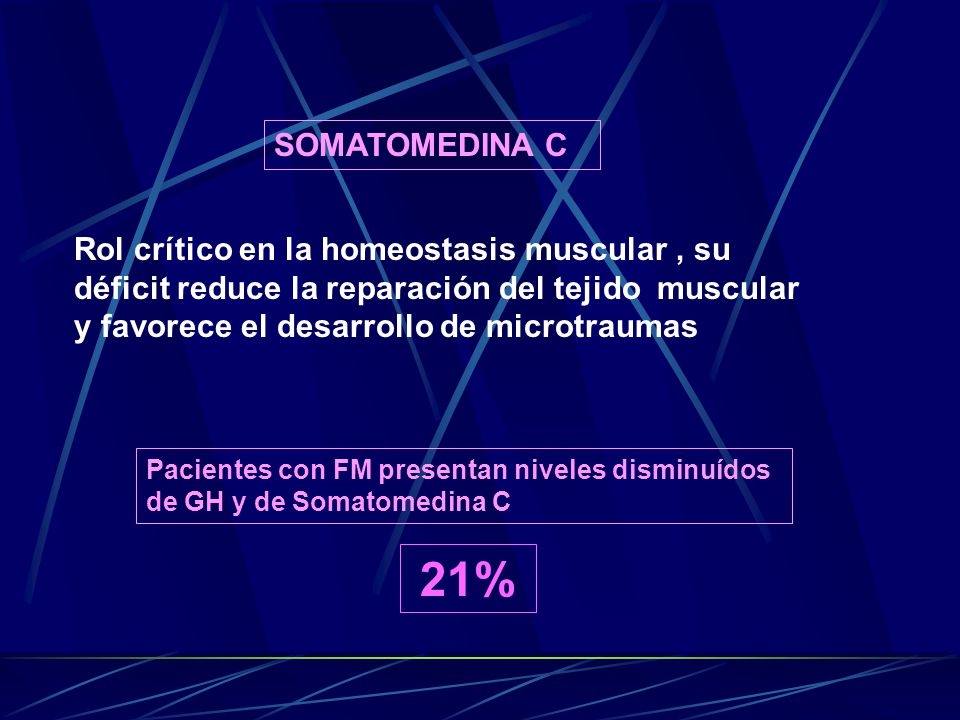 SOMATOMEDINA C

Rol crítico en la homeostasis muscular , su déficit reduce la reparación del tejido muscular y favorece el desarrollo de microtraumas

Pacientes con FM presentan niveles disminuídos de GH y de Somatomedina C

21%